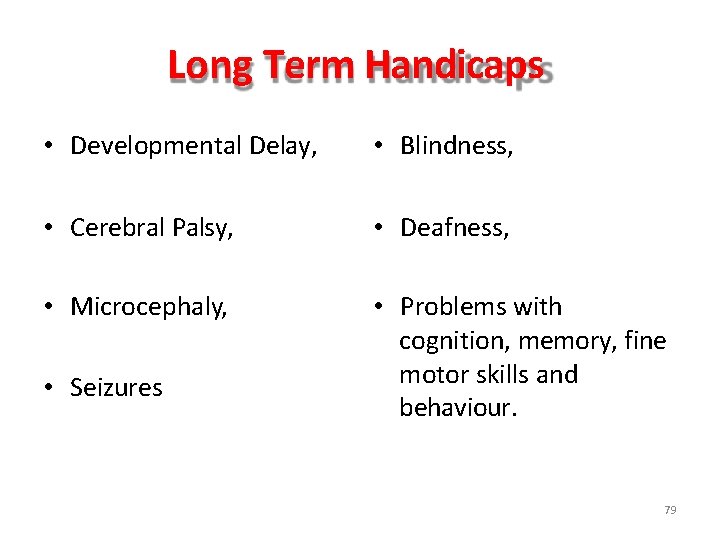 Long Term Handicaps

• Developmental Delay,

• Cerebral Palsy,

• Microcephaly,

• Seizures

• Blindness,

• Deafness,

• Problems with cognition, memory, fine motor skills and behaviour.

79